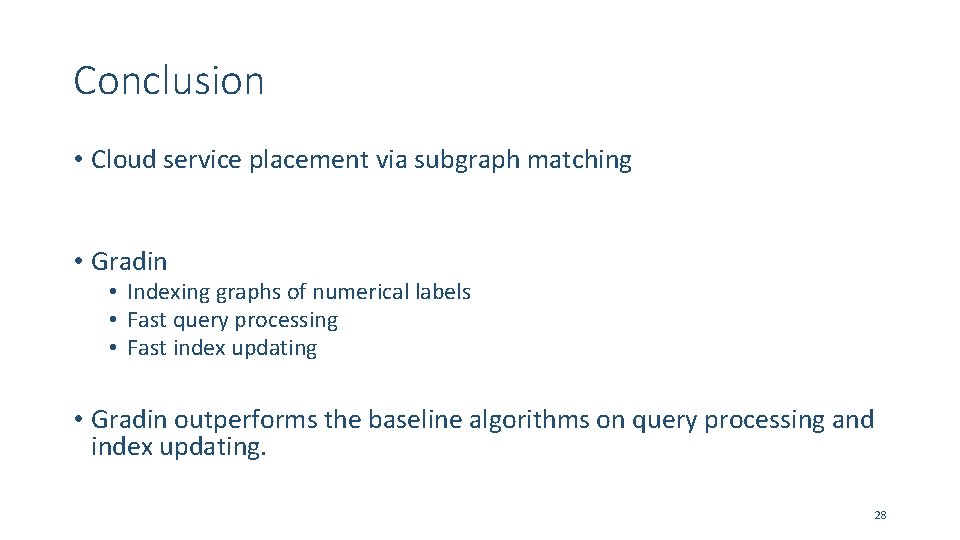 Conclusion

• Cloud service placement via subgraph matching

• Gradin
  • Indexing graphs of numerical labels
  • Fast query processing
  • Fast index updating

• Gradin outperforms the baseline algorithms on query processing and index updating.

28